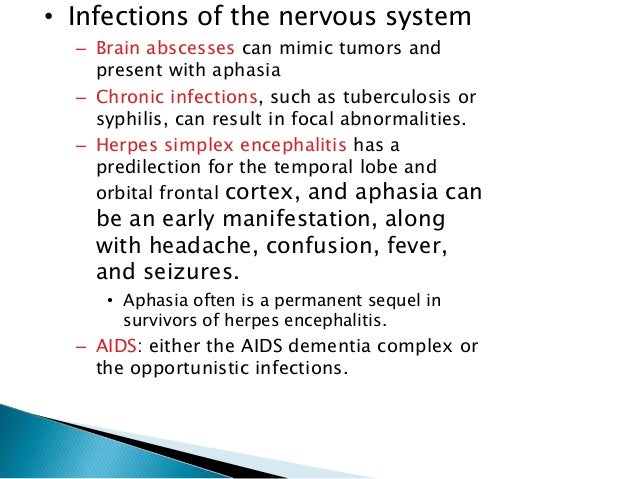 • Infections of the nervous system

– Brain abscesses can mimic tumors and present with aphasia

– Chronic infections, such as tuberculosis or syphilis, can result in focal abnormalities.

– Herpes simplex encephalitis has a predilection for the temporal lobe and orbital frontal cortex, and aphasia can be an early manifestation, along with headache, confusion, fever, and seizures.

• Aphasia often is a permanent sequel in survivors of herpes encephalitis.

– AIDS: either the AIDS dementia complex or the opportunistic infections.